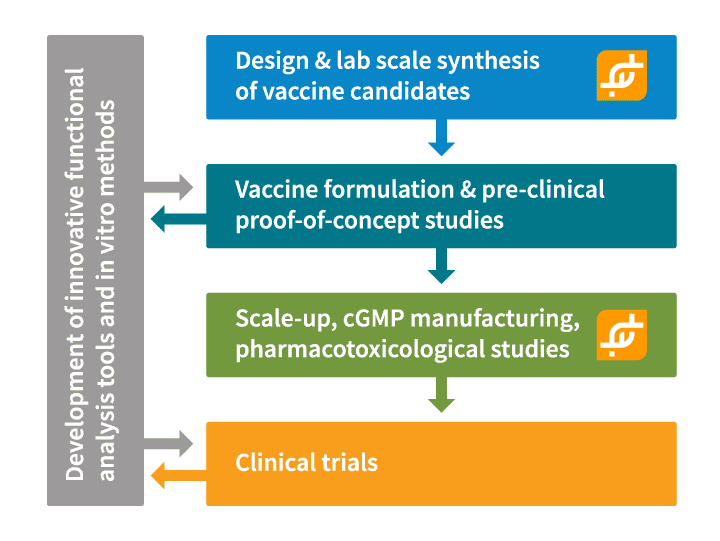 Development of innovative functional analysis tools and in vitro methods

Design & lab scale synthesis of vaccine candidates

Vaccine formulation & pre-clinical proof-of-concept studies

Scale-up, cGMP manufacturing, pharmacotoxicological studies

Clinical trials